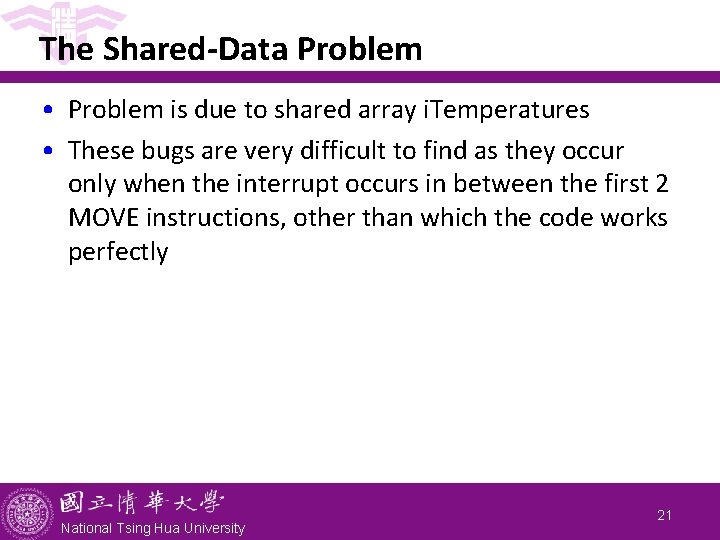 The Shared-Data Problem

• Problem is due to shared array iTemperatures

• These bugs are very difficult to find as they occur only when the interrupt occurs in between the first 2 MOVE instructions, other than which the code works perfectly

國立清華大學
National Tsing Hua University

21